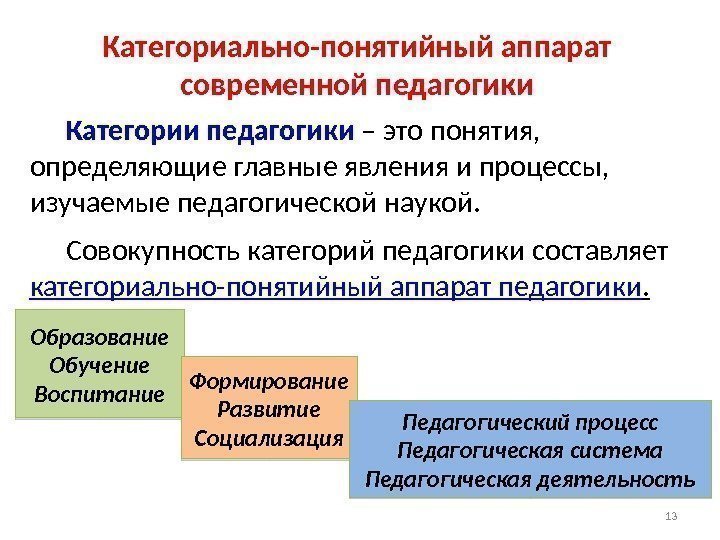 Категориально-понятийный аппарат современной педагогики

Категории педагогики – это понятия, определяющие главные явления и процессы, изучаемые педагогической наукой.

Совокупность категорий педагогики составляет категориально-понятийный аппарат педагогики.

Образование
Обучение
Воспитание

Формирование
Развитие
Социализация

Педагогический процесс
Педагогическая система
Педагогическая деятельность

13